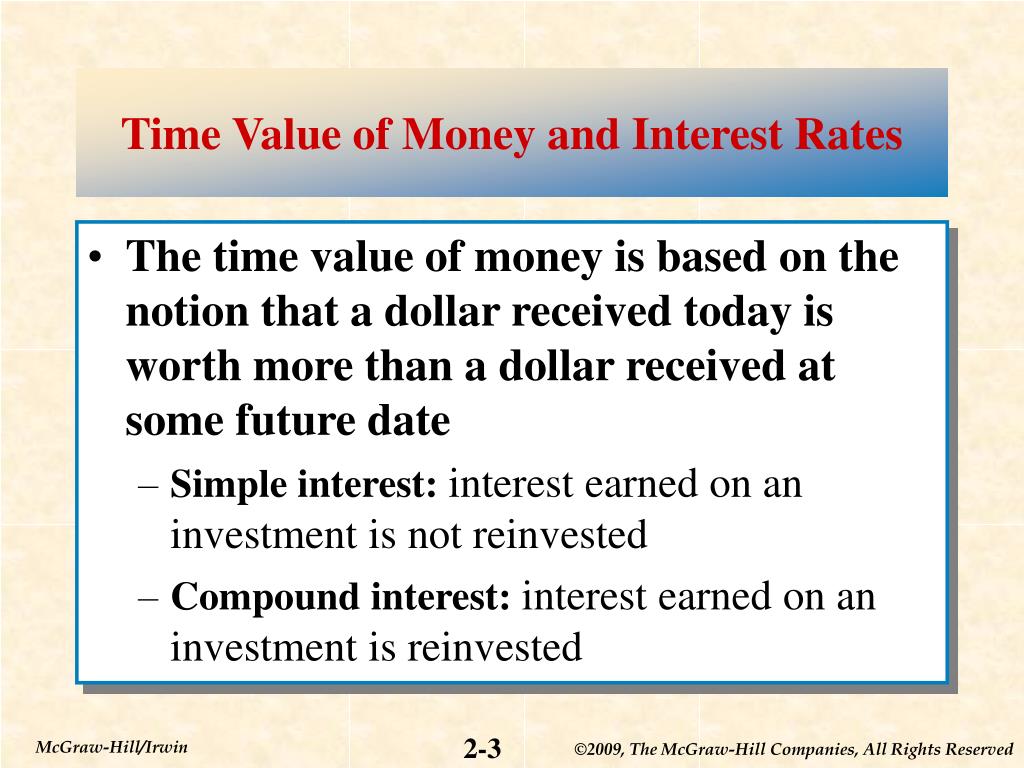 Time Value of Money and Interest Rates

• The time value of money is based on the notion that a dollar received today is worth more than a dollar received at some future date

– Simple interest: interest earned on an investment is not reinvested

– Compound interest: interest earned on an investment is reinvested

McGraw-Hill/Irwin

2-3

©2009, The McGraw-Hill Companies, All Rights Reserved